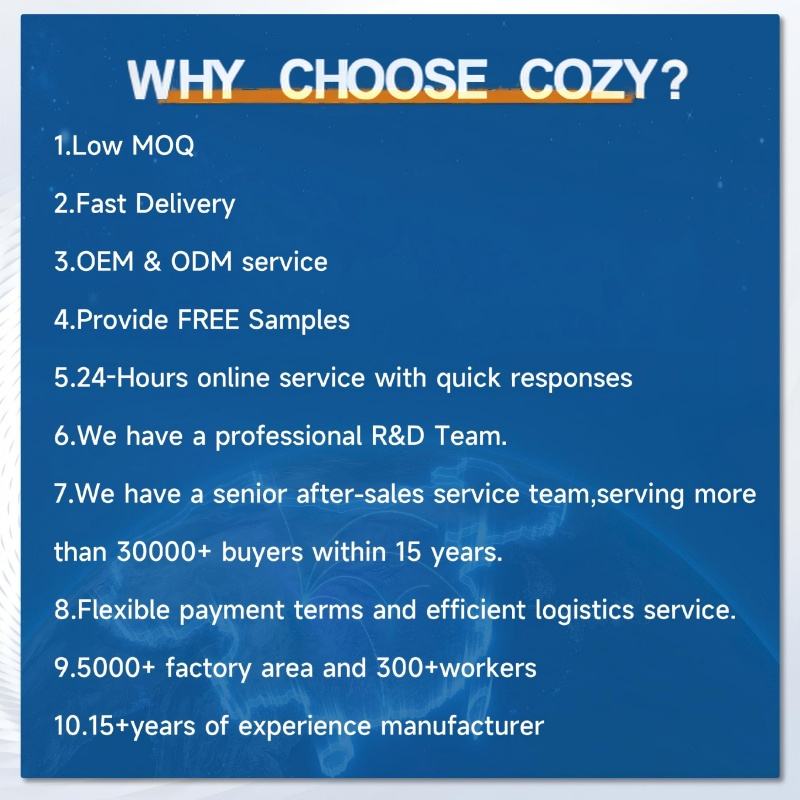 WHY CHOOSE COZY?

1.Low MOQ

2.Fast Delivery

3.OEM & ODM service

4.Provide FREE Samples

5.24-Hours online service with quick responses

6.We have a professional R&D Team.

7.We have a senior after-sales service team,serving more than 30000+ buyers within 15 years.

8.Flexible payment terms and efficient logistics service.

9.5000+ factory area and 300+workers

10.15+years of experience manufacturer